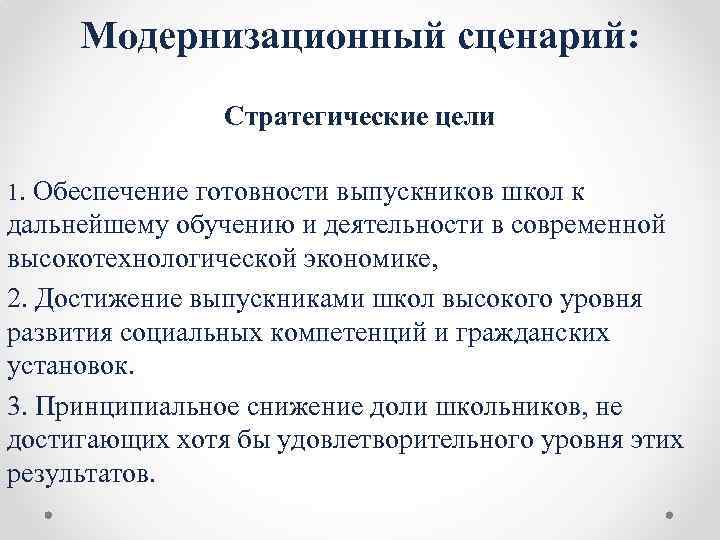 Модернизационный сценарий:

Стратегические цели

1. Обеспечение готовности выпускников школ к дальнейшему обучению и деятельности в современной высокотехнологической экономике,

2. Достижение выпускниками школ высокого уровня развития социальных компетенций и гражданских установок.

3. Принципиальное снижение доли школьников, не достигающих хотя бы удовлетворительного уровня этих результатов.